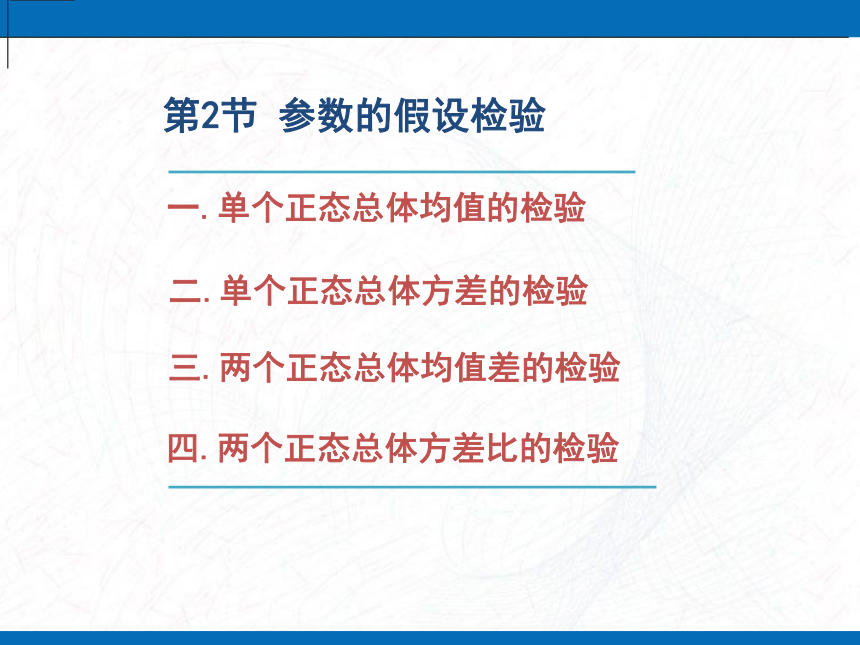 第2节 参数的假设检验

一. 单个正态总体均值的检验

二. 单个正态总体方差的检验

三. 两个正态总体均值差的检验

四. 两个正态总体方差比的检验